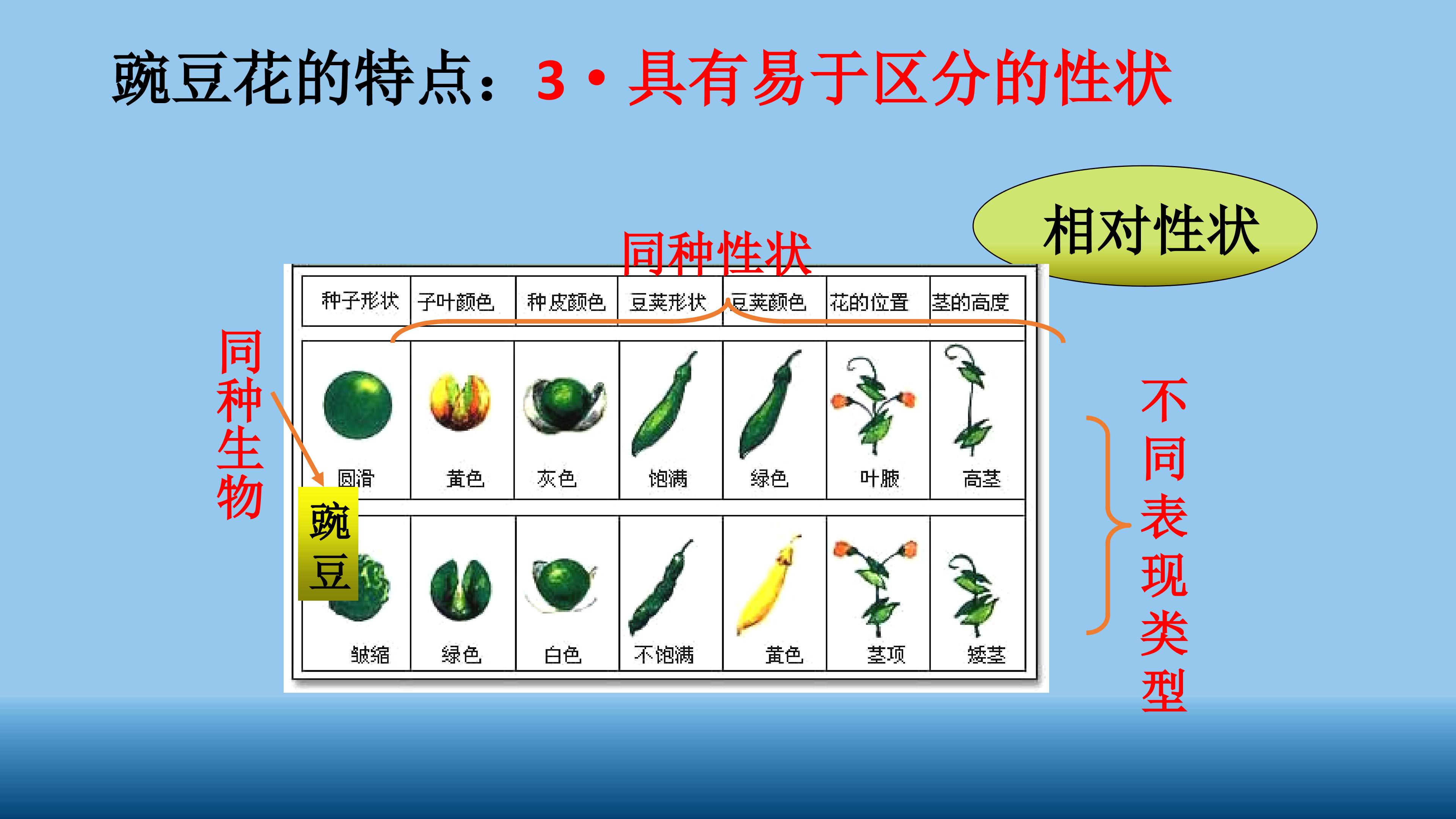 豌豆花的特点：3·具有易于区分的性状

相对性状

同种性状

同种生物

豌豆

不同表现类型

| 种子形状 | 子叶颜色 | 种皮颜色 | 豆荚形状 | 豆荚颜色 | 花的位置 | 茎的高度 |
|---|---|---|---|---|---|---|
| 圆滑 | 黄色 | 灰色 | 饱满 | 绿色 | 叶腋 | 高茎 |
| 皱缩 | 绿色 | 白色 | 不饱满 | 黄色 | 茎顶 | 矮茎 |